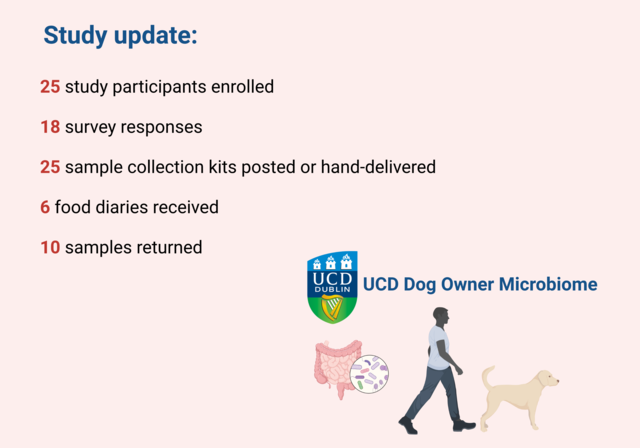 Study update:

25 study participants enrolled

18 survey responses

25 sample collection kits posted or hand-delivered

6 food diaries received

10 samples returned

UCD DUBLIN

UCD Dog Owner Microbiome